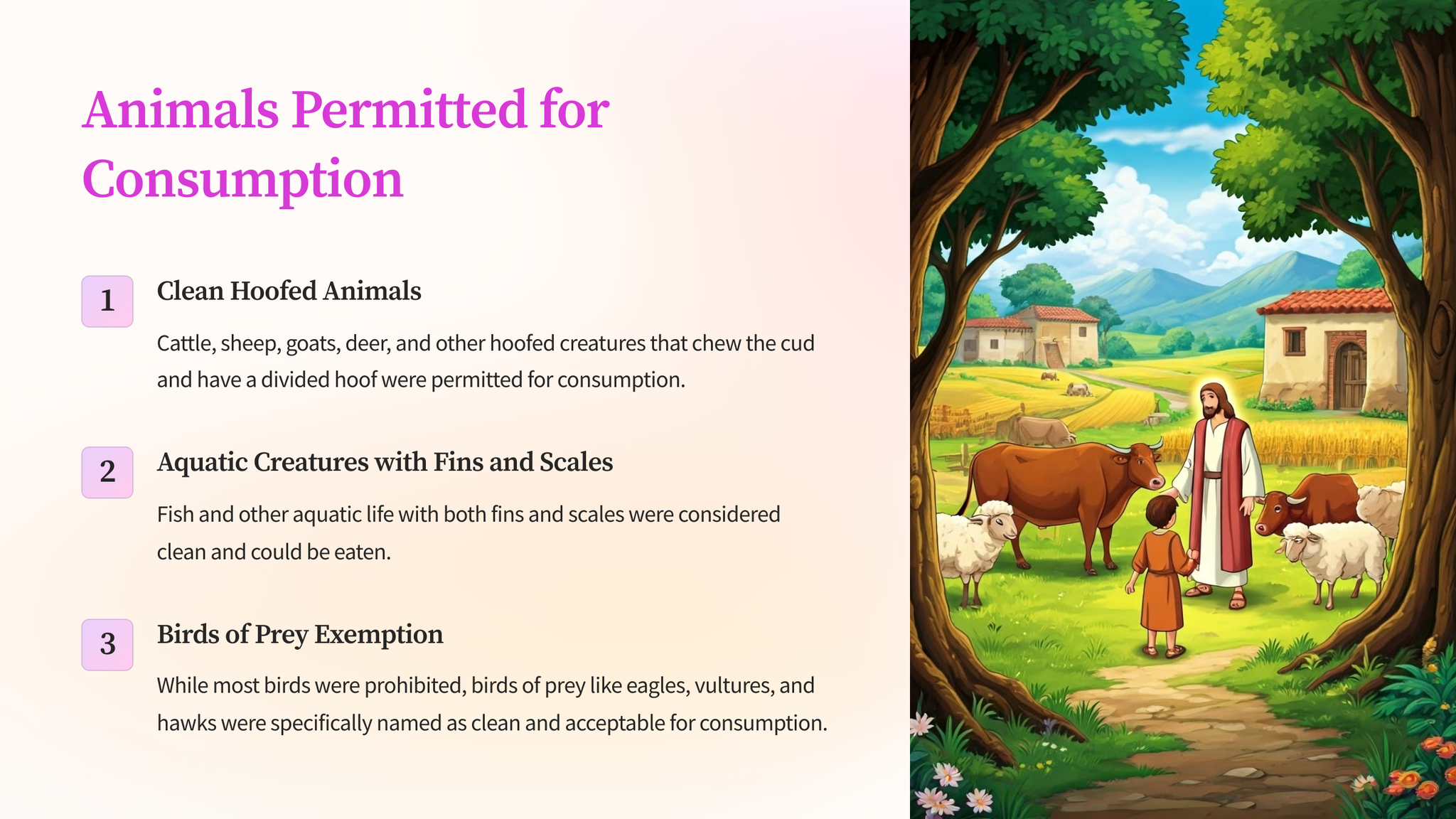 Animals Permitted for Consumption

1

Clean Hoofed Animals

Cattle, sheep, goats, deer, and other hoofed creatures that chew the cud and have a divided hoof were permitted for consumption.

2

Aquatic Creatures with Fins and Scales

Fish and other aquatic life with both fins and scales were considered clean and could be eaten.

3

Birds of Prey Exemption

While most birds were prohibited, birds of prey like eagles, vultures, and hawks were specifically named as clean and acceptable for consumption.